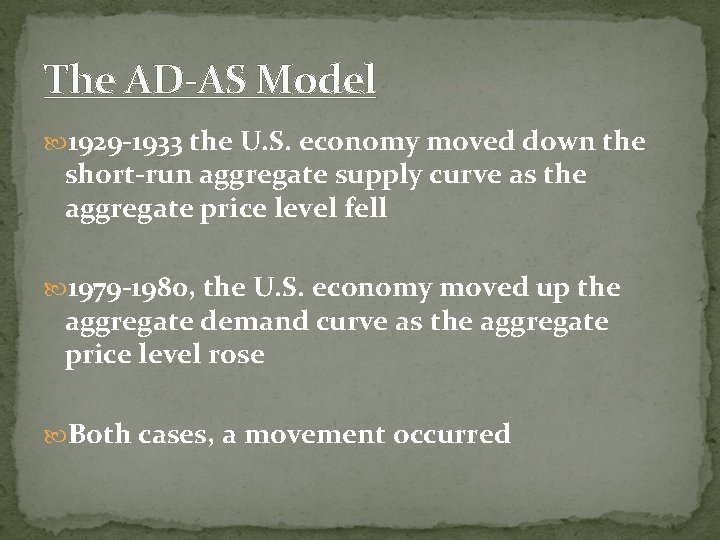 The AD-AS Model

1929-1933 the U.S. economy moved down the short-run aggregate supply curve as the aggregate price level fell

1979-1980, the U.S. economy moved up the aggregate demand curve as the aggregate price level rose

Both cases, a movement occurred